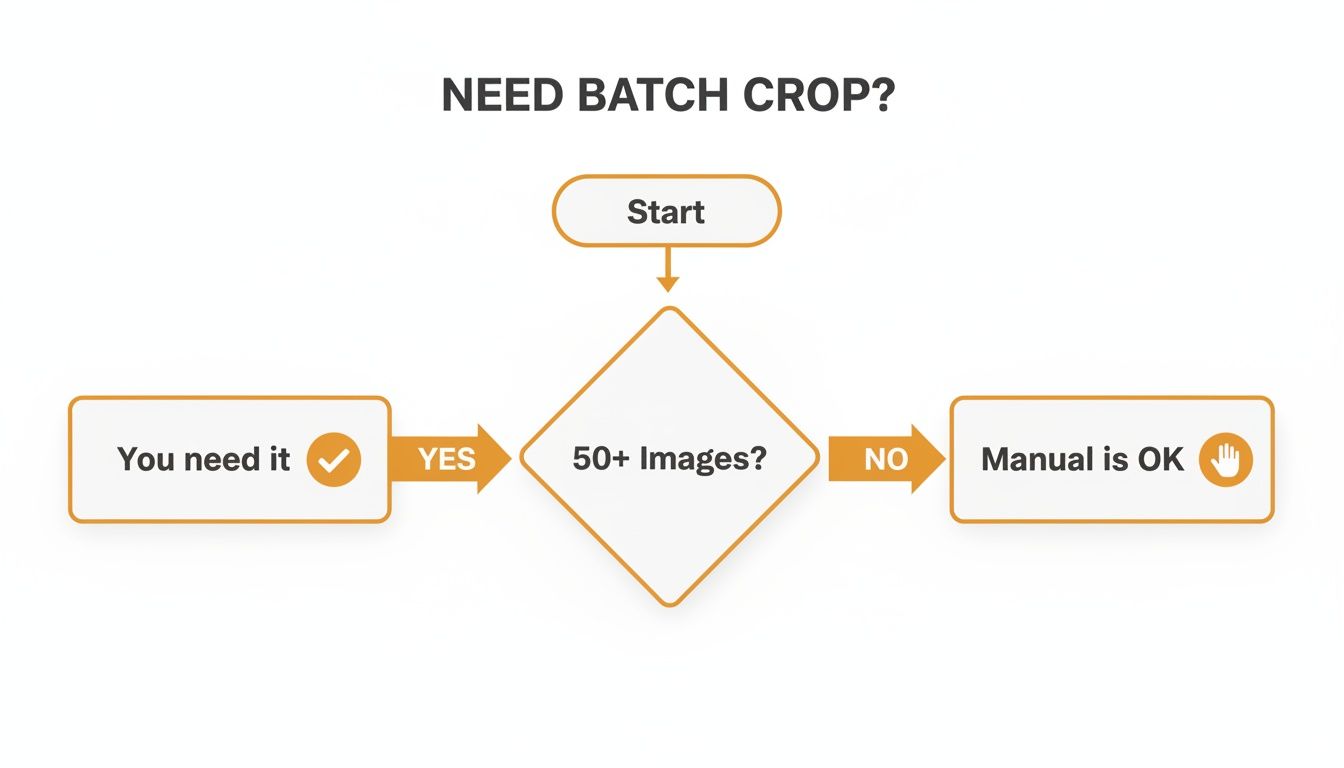 NEED BATCH CROP?

Start

You need it

YES

50+ Images?

NO

Manual is OK